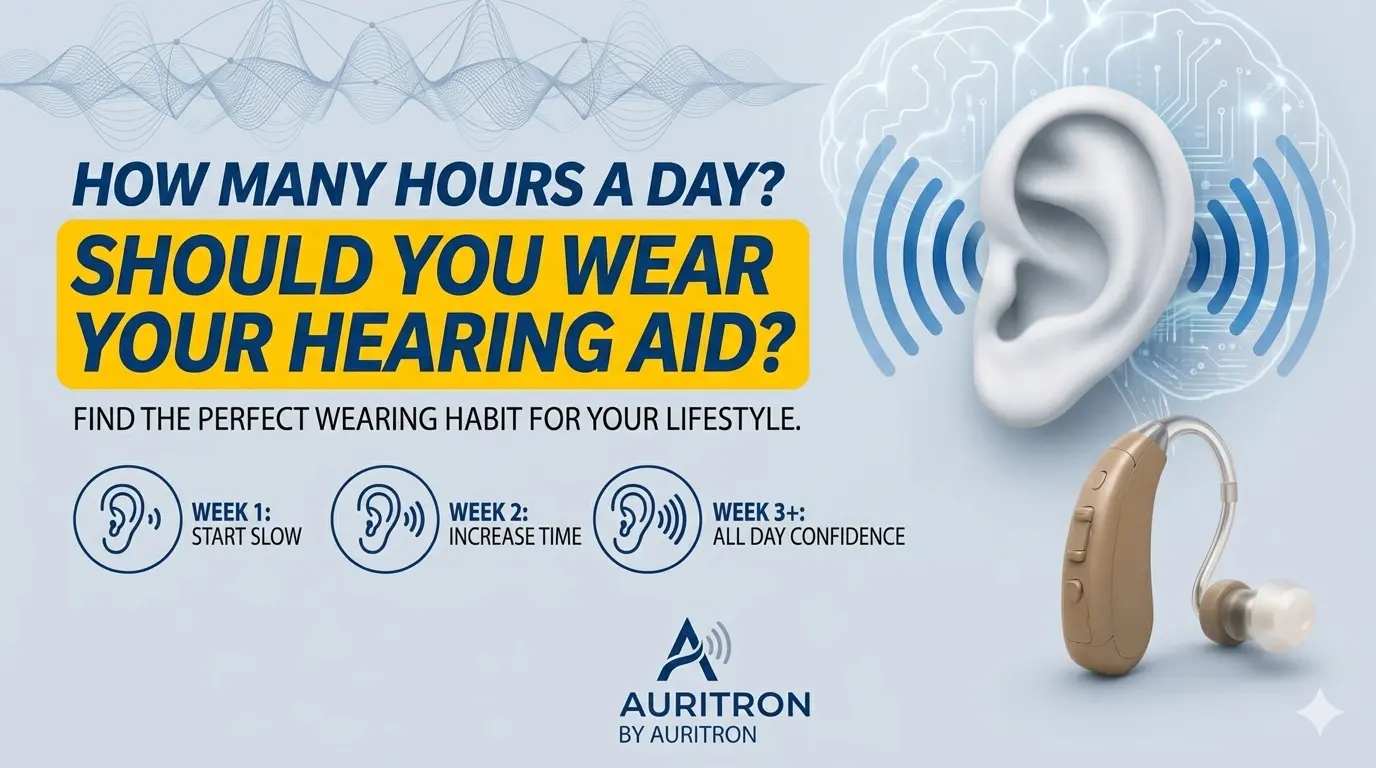 HOW MANY HOURS A DAY?
SHOULD YOU WEAR YOUR HEARING AID?

FIND THE PERFECT WEARING HABIT FOR YOUR LIFESTYLE.

WEEK 1:
START SLOW

WEEK 2:
INCREASE TIME

WEEK 3+:
ALL DAY CONFIDENCE

AURITRON
BY AURITRON